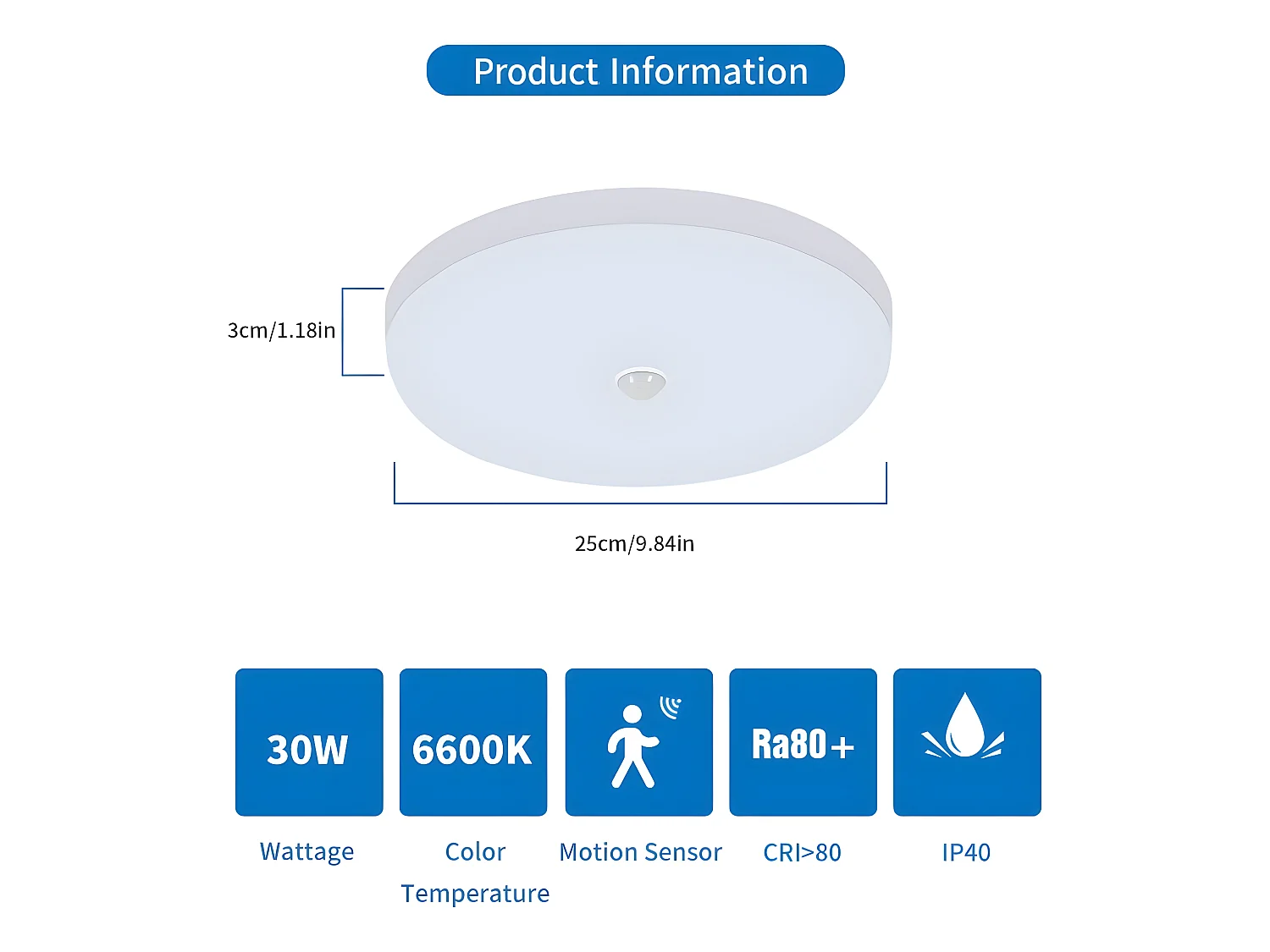 Product Information

3cm/1.18in

25cm/9.84in

30W
Wattage

6600K
Color Temperature

Motion Sensor

Ra80+
CRI>80

IP40